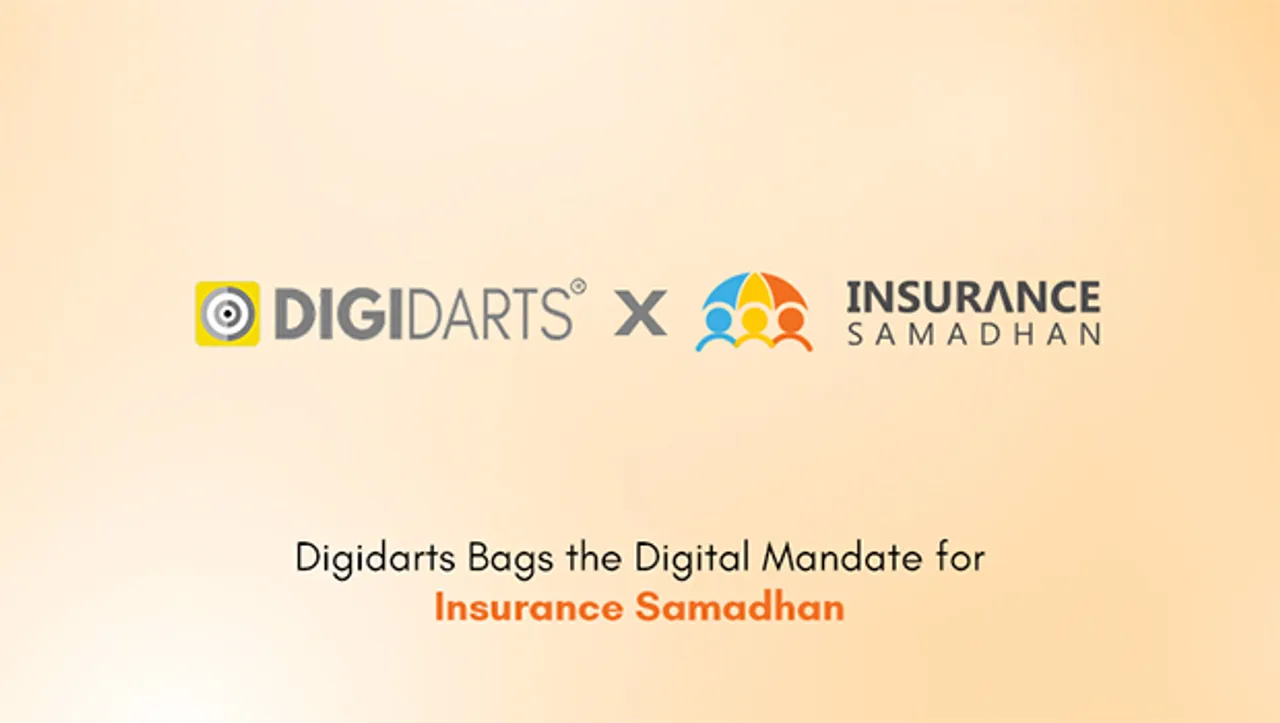 DIGIDARTS® X INSURANCE SAMADHAN

Digidarts Bags the Digital Mandate for
Insurance Samadhan